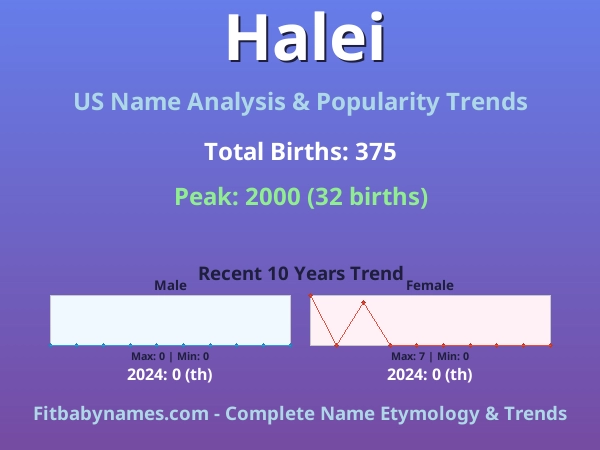 Halei

US Name Analysis & Popularity Trends

Total Births: 375

Peak: 2000 (32 births)

Recent 10 Years Trend

Male

Max: 0 | Min: 0

2024: 0 (th)

Female

Max: 7 | Min: 0

2024: 0 (th)

Fitbabynames.com - Complete Name Etymology & Trends